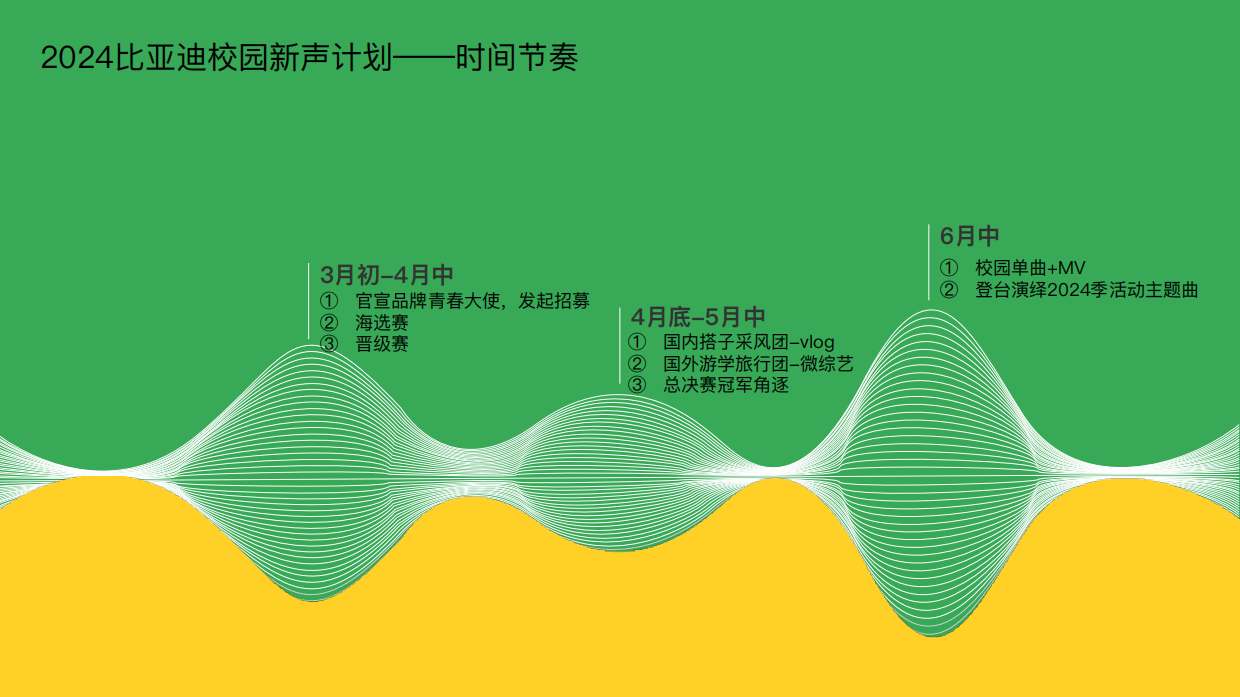 2024比亚迪校园新声计划——时间节奏

3月初-4月中
① 官宣品牌青春大使，发起招募
② 海选赛
③ 晋级赛

4月底-5月中
① 国内搭子采风团-vlog
② 国外游学旅行团-微综艺
③ 总决赛冠军角逐

6月中
① 校园单曲+MV
② 登台演绎2024季活动主题曲